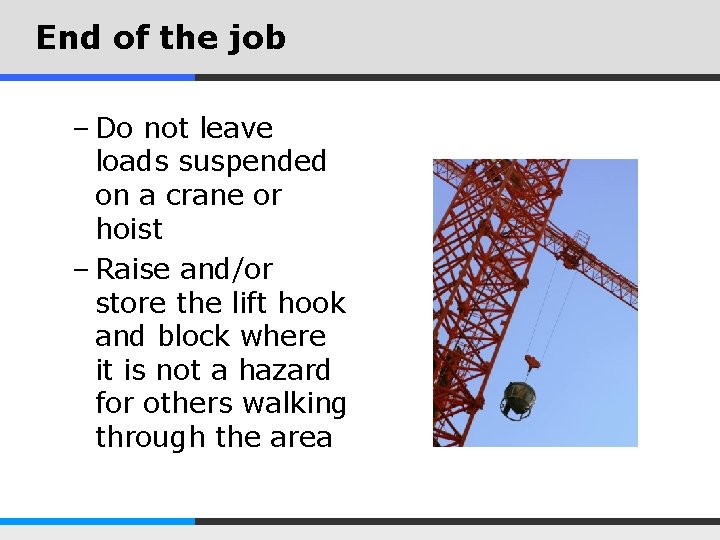 End of the job

– Do not leave loads suspended on a crane or hoist

– Raise and/or store the lift hook and block where it is not a hazard for others walking through the area